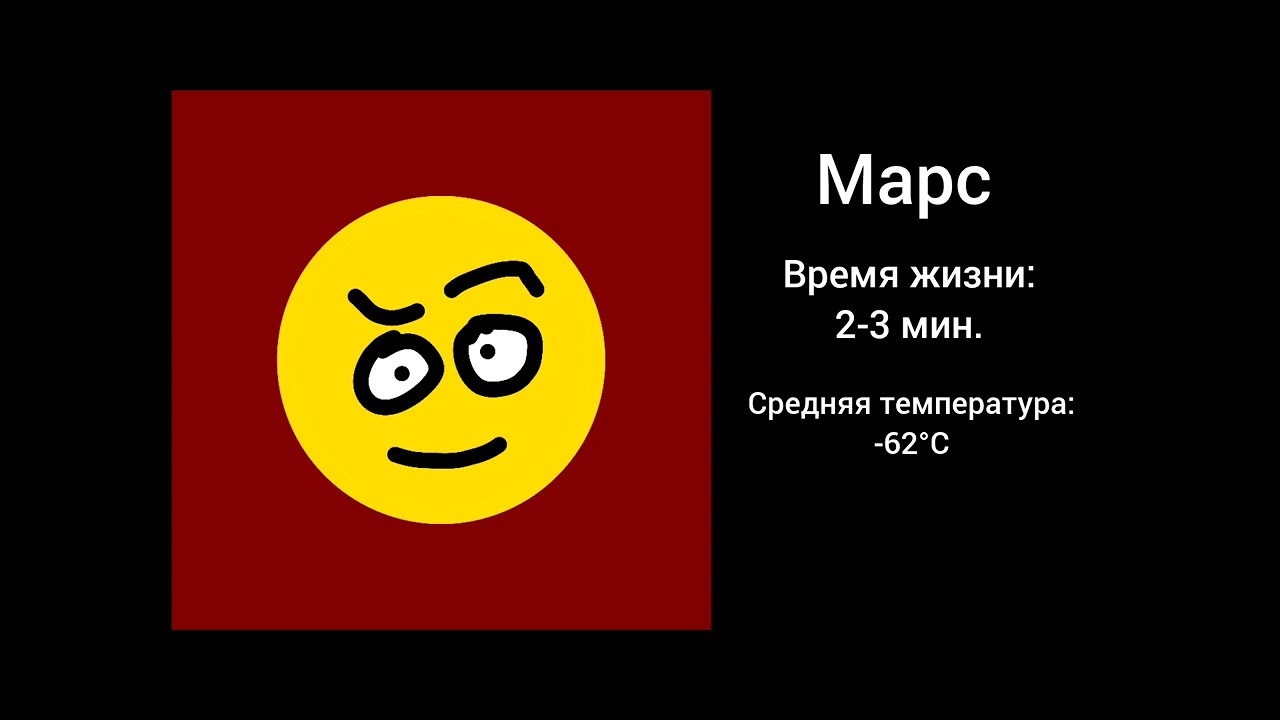 Марс

Время жизни:
2-3 мин.

Средняя температура:
-62°C